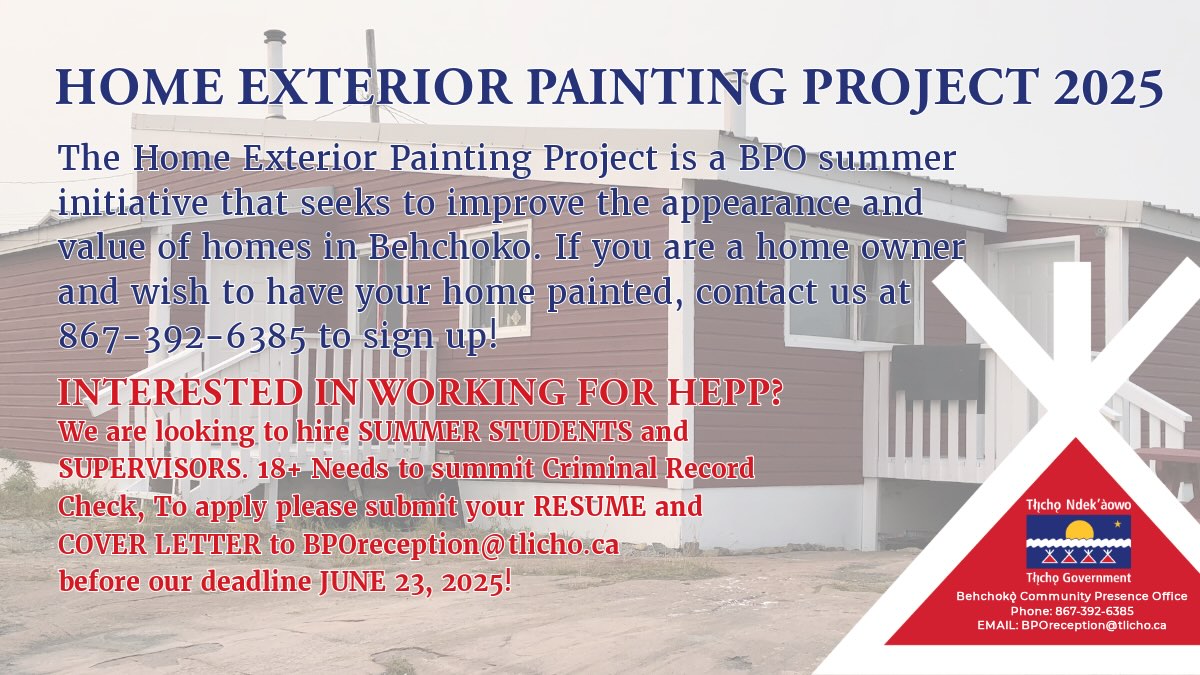 HOME EXTERIOR PAINTING PROJECT 2025

The Home Exterior Painting Project is a BPO summer initiative that seeks to improve the appearance and value of homes in Behchoko. If you are a home owner and wish to have your home painted, contact us at 867-392-6385 to sign up!

INTERESTED IN WORKING FOR HEPP?

We are looking to hire SUMMER STUDENTS and SUPERVISORS. 18+ Needs to summit Criminal Record Check, To apply please submit your RESUME and COVER LETTER to BPOreception@tlicho.ca before our deadline JUNE 23, 2025!

Tłı̨chǫ Ndek'àowo

Tłı̨chǫ Government

Behchokǫ̀ Community Presence Office
Phone: 867-392-6385
EMAIL: BPOreception@tlicho.ca